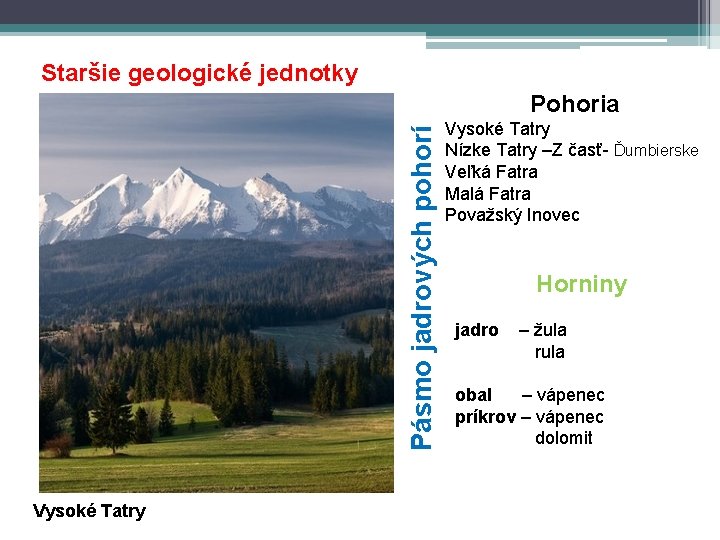 Staršie geologické jednotky

Vysoké Tatry

Pásmo jadrových pohorí

Pohoria

Vysoké Tatry
Nízke Tatry –Z časť- Ďumbierske
Veľká Fatra
Malá Fatra
Považský Inovec

Horniny

jadro – žula
rula

obal – vápenec
príkrov – vápenec
dolomit